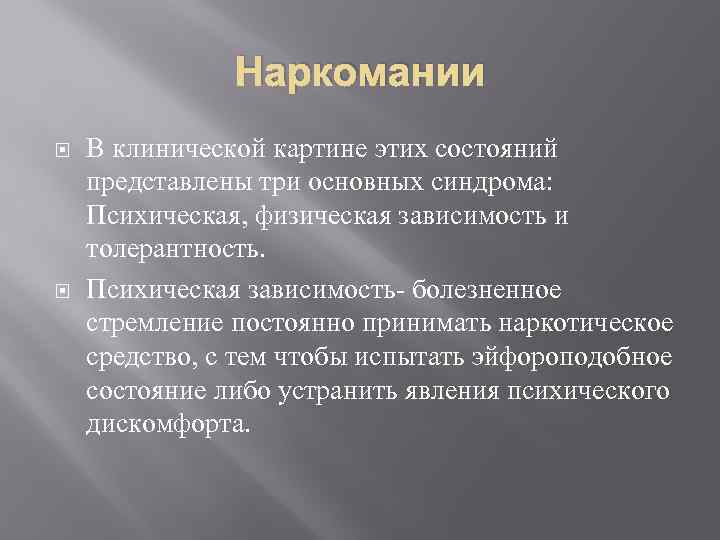 Наркомании

В клинической картине этих состояний представлены три основных синдрома: Психическая, физическая зависимость и толерантность.

Психическая зависимость- болезненное стремление постоянно принимать наркотическое средство, с тем чтобы испытать эйфороподобное состояние либо устранить явления психического дискомфорта.